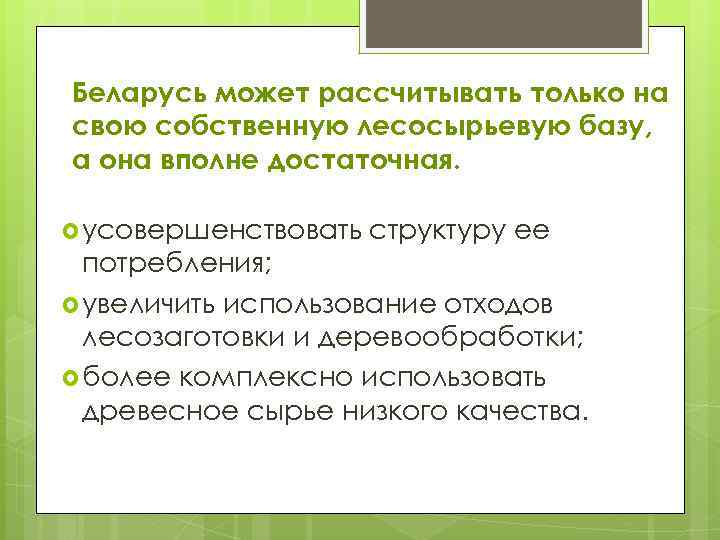 Беларусь может рассчитывать только на свою собственную лесосырьевую базу, а она вполне достаточная.

усовершенствовать структуру ее потребления;

увеличить использование отходов лесозаготовки и деревообработки;

более комплексно использовать древесное сырье низкого качества.